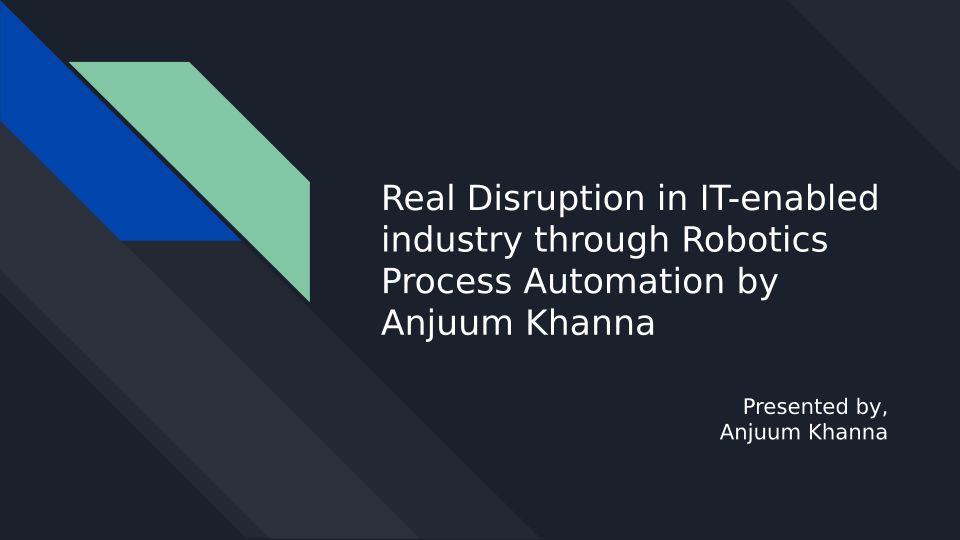 Real Disruption in IT-enabled industry through Robotics Process Automation by Anjuum Khanna

Presented by,
Anjuum Khanna